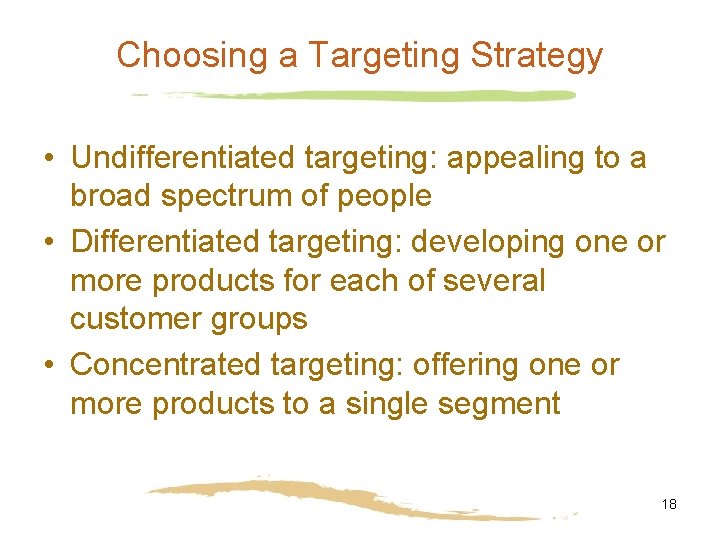 Choosing a Targeting Strategy

• Undifferentiated targeting: appealing to a broad spectrum of people
• Differentiated targeting: developing one or more products for each of several customer groups
• Concentrated targeting: offering one or more products to a single segment

18